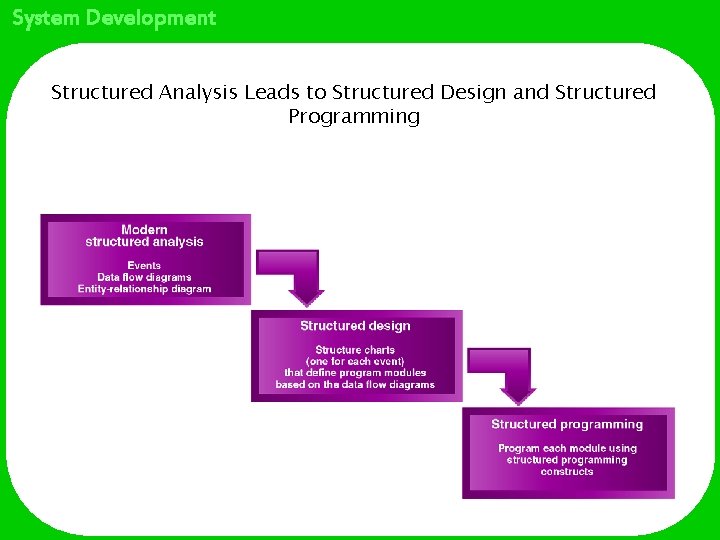 System Development

Structured Analysis Leads to Structured Design and Structured Programming

Modern structured analysis

Events
Data flow diagrams
Entity-relationship diagram

Structured design

Structure charts (one for each event) that define program modules based on the data flow diagrams

Structured programming

Program each module using structured programming constructs